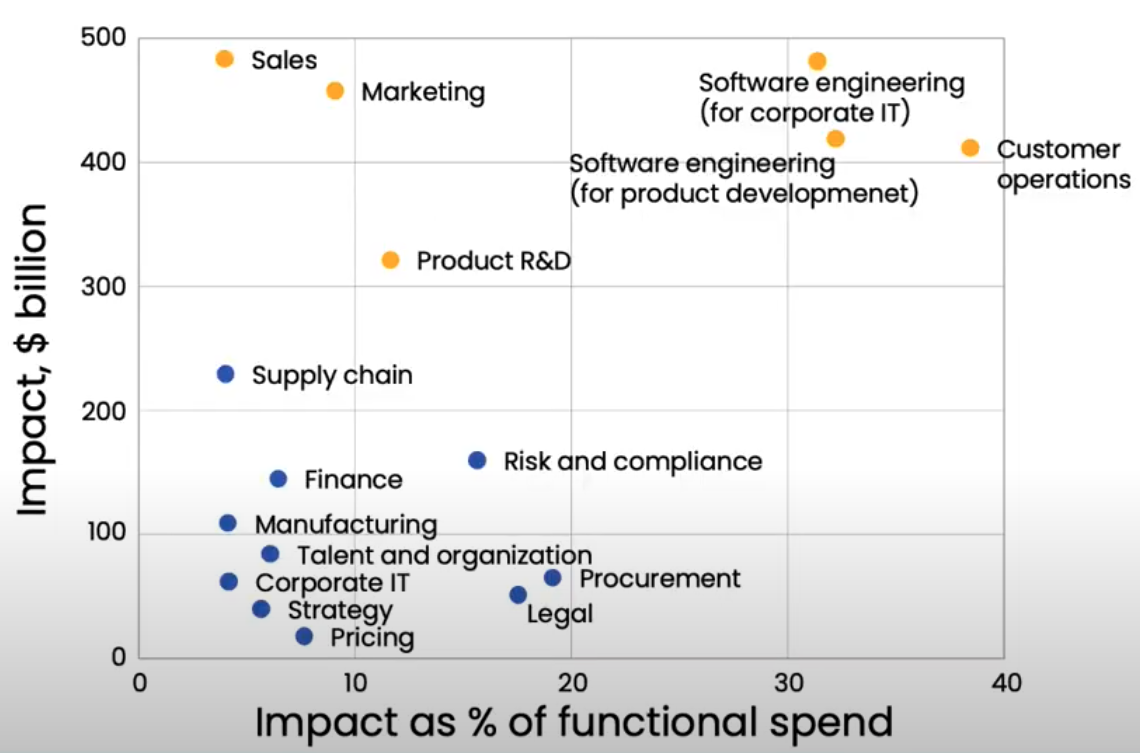 Impact, $ billion

500
400
300
200
100
0

Sales
Marketing
Software engineering (for corporate IT)
Software engineering (for product developmenet)
Customer operations
Product R&D
Supply chain
Risk and compliance
Finance
Manufacturing
Talent and organization
Corporate IT
Procurement
Strategy
Legal
Pricing

0
10
20
30
40

Impact as % of functional spend